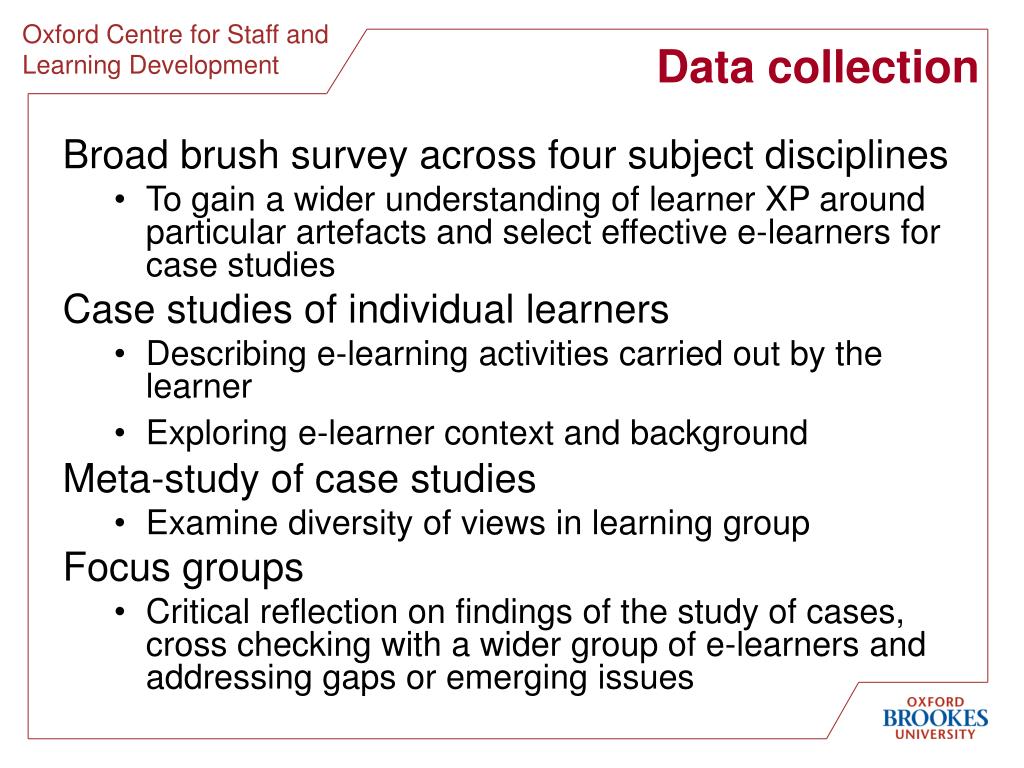 Oxford Centre for Staff and Learning Development

Data collection

Broad brush survey across four subject disciplines
• To gain a wider understanding of learner XP around particular artefacts and select effective e-learners for case studies

Case studies of individual learners
• Describing e-learning activities carried out by the learner
• Exploring e-learner context and background

Meta-study of case studies
• Examine diversity of views in learning group

Focus groups
• Critical reflection on findings of the study of cases, cross checking with a wider group of e-learners and addressing gaps or emerging issues

OXFORD BROOKES UNIVERSITY